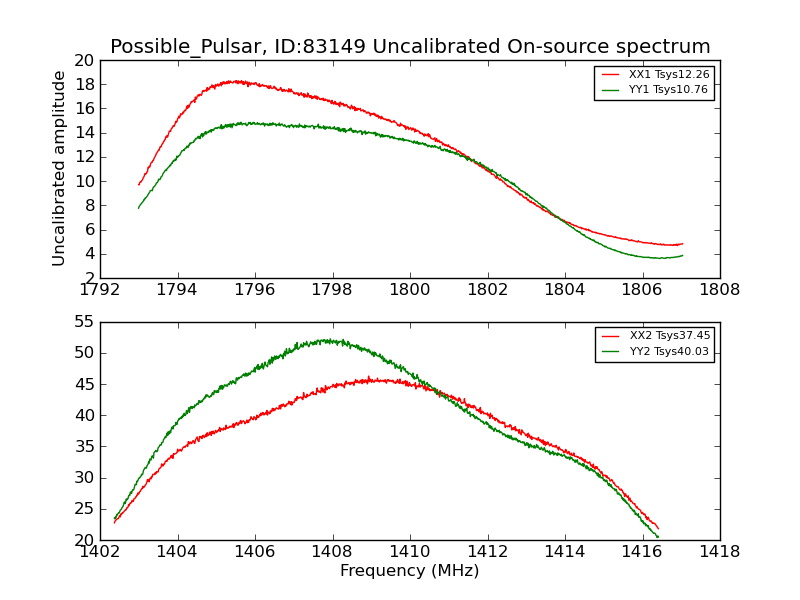 Possible_Pulsar, ID:83149 Uncalibrated On-source spectrum

XX1 Tsys12.26
YY1 Tsys10.76

Uncalibrated amplitude

20
18
16
14
12
10
8
6
4
2

1792 1794 1796 1798 1800 1802 1804 1806 1808

XX2 Tsys37.45
YY2 Tsys40.03

55
50
45
40
35
30
25
20

1402 1404 1406 1408 1410 1412 1414 1416 1418

Frequency (MHz)